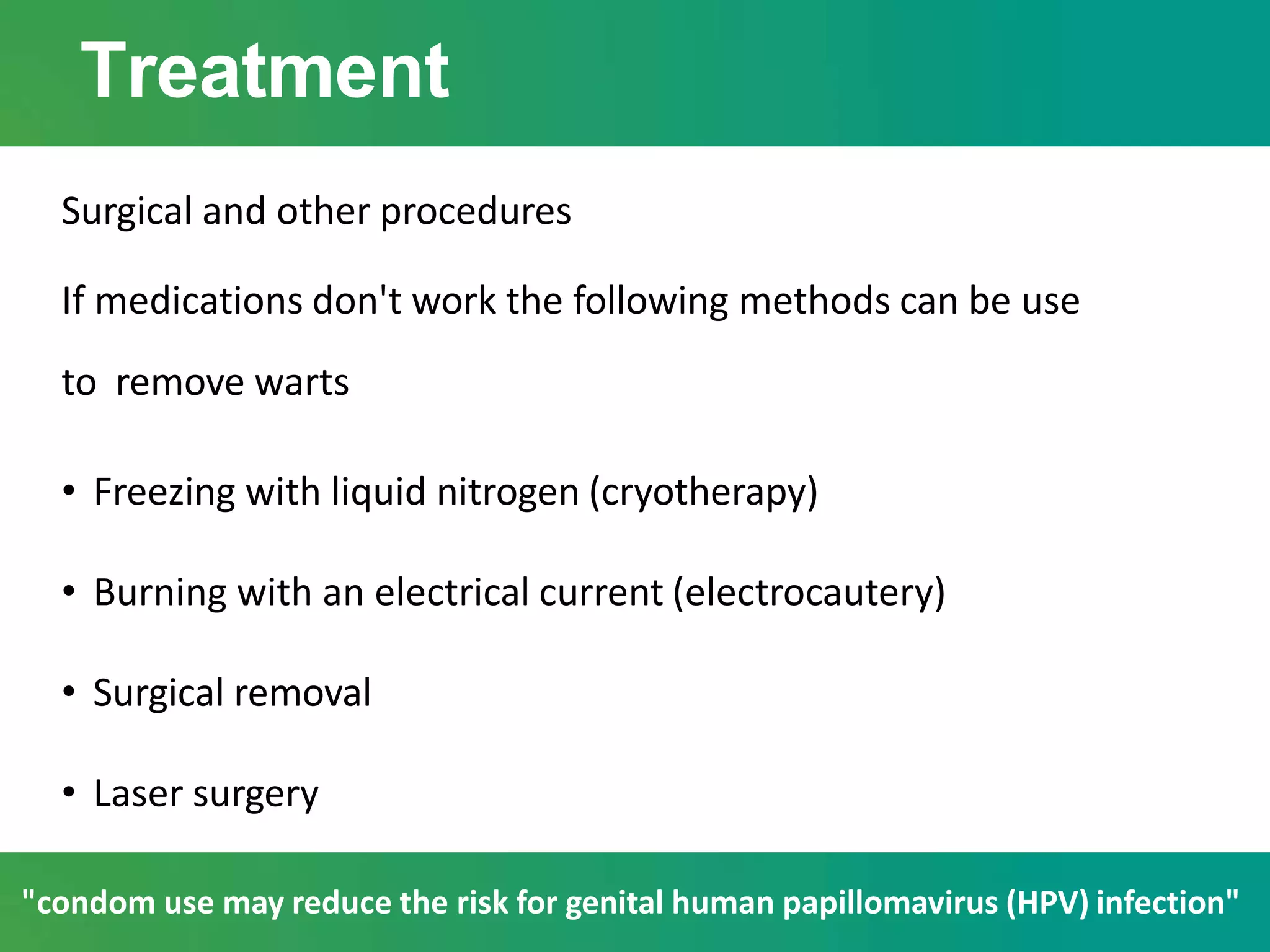 Treatment

Surgical and other procedures

If medications don't work the following methods can be use to remove warts

• Freezing with liquid nitrogen (cryotherapy)

• Burning with an electrical current (electrocautery)

• Surgical removal

• Laser surgery

"condom use may reduce the risk for genital human papillomavirus (HPV) infection"